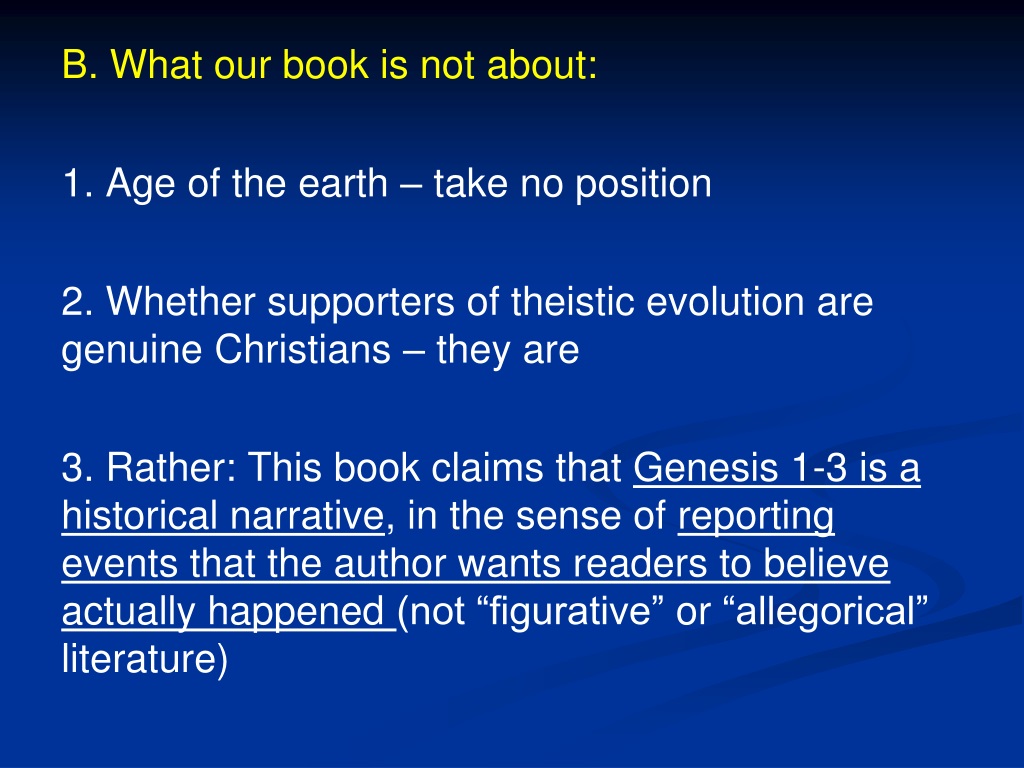 B. What our book is not about:

1. Age of the earth – take no position

2. Whether supporters of theistic evolution are genuine Christians – they are

3. Rather: This book claims that Genesis 1-3 is a historical narrative, in the sense of reporting events that the author wants readers to believe actually happened (not “figurative” or “allegorical” literature)